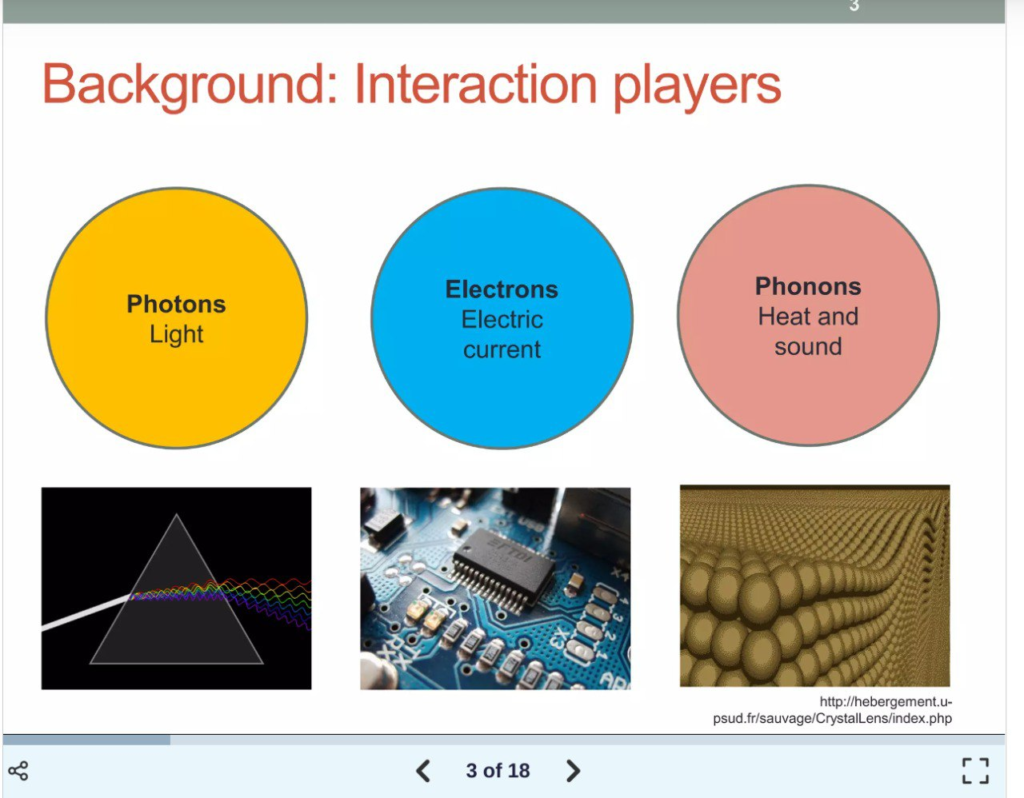 3

Background: Interaction players

**Photons**
Light

**Electrons**
Electric current

**Phonons**
Heat and sound

http://hebergement.u-psud.fr/sauvage/CrystalLens/index.php

3 of 18